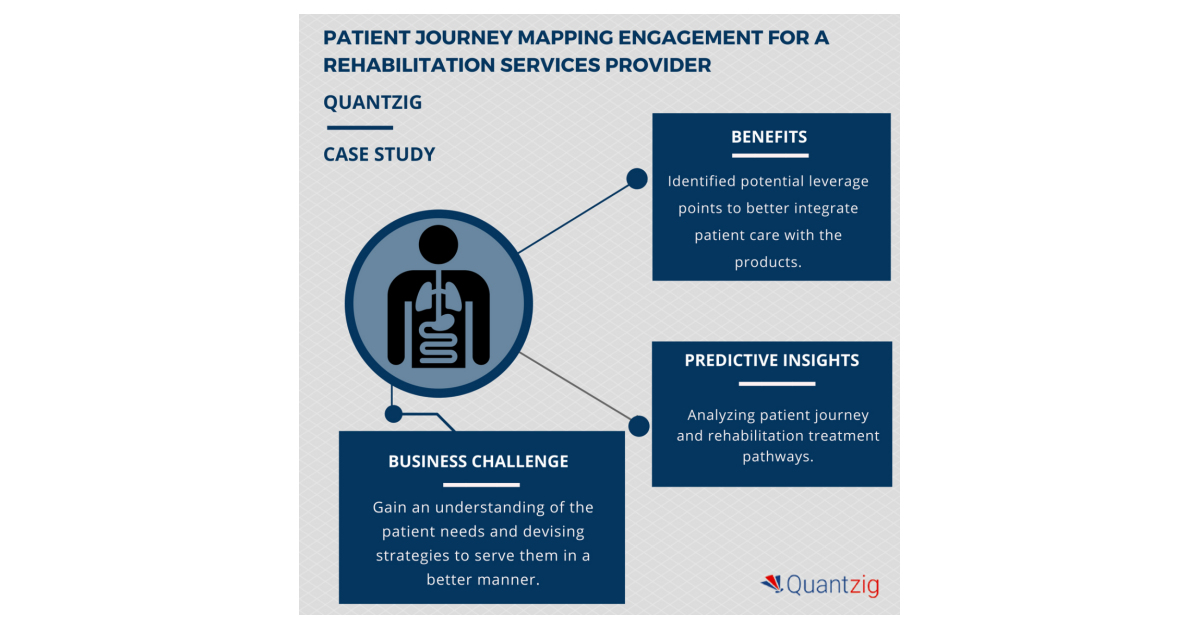 PATIENT JOURNEY MAPPING ENGAGEMENT FOR A REHABILITATION SERVICES PROVIDER

QUANTZIG

CASE STUDY

BENEFITS

Identified potential leverage points to better integrate patient care with the products.

PREDICTIVE INSIGHTS

Analyzing patient journey and rehabilitation treatment pathways.

BUSINESS CHALLENGE

Gain an understanding of the patient needs and devising strategies to serve them in a better manner.

Quantzig